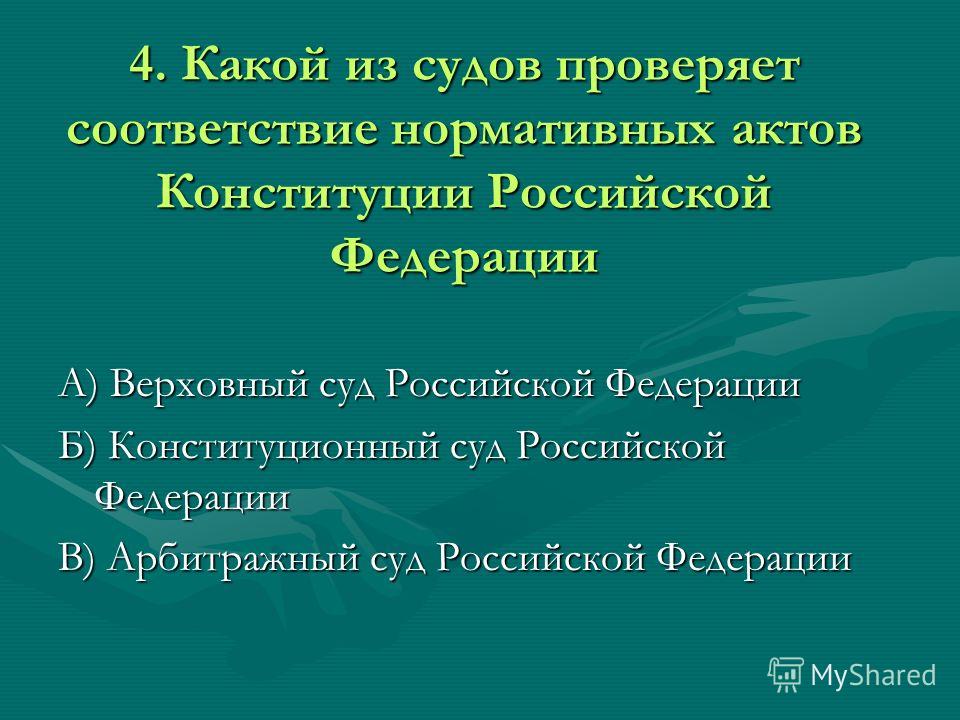 4. Какой из судов проверяет соответствие нормативных актов Конституции Российской Федерации

А) Верховный суд Российской Федерации

Б) Конституционный суд Российской Федерации

В) Арбитражный суд Российской Федерации

MyShared